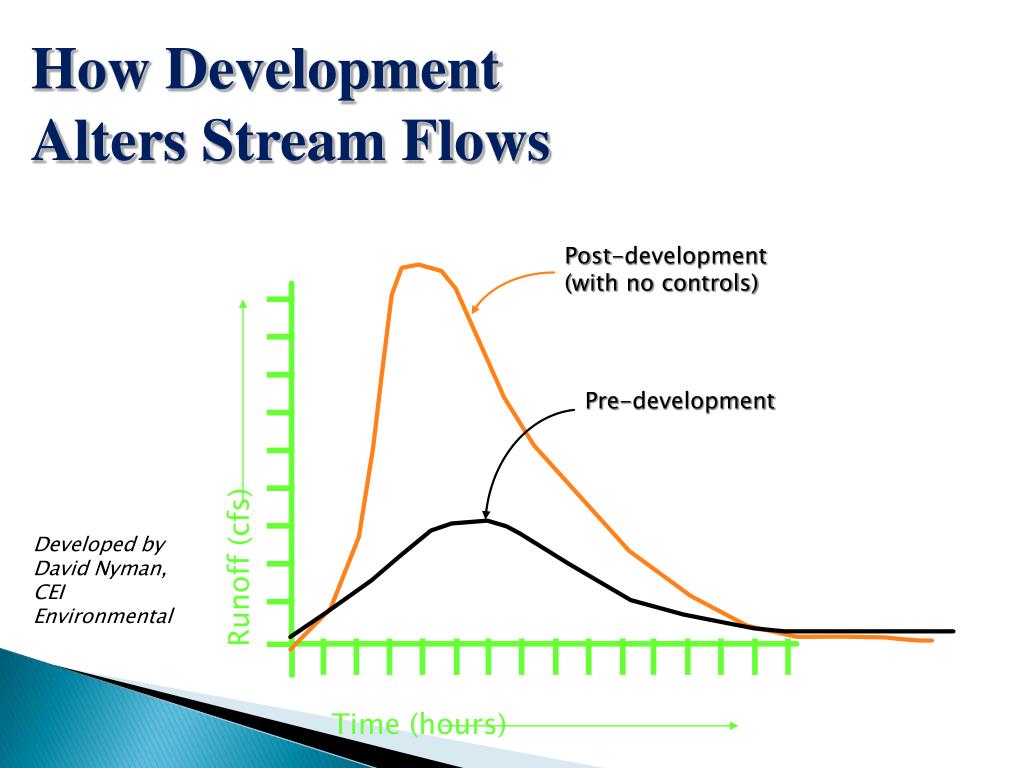 How Development Alters Stream Flows

Post-development (with no controls)

Pre-development

Developed by David Nyman, CEI Environmental

Runoff (cfs)

Time (hours)